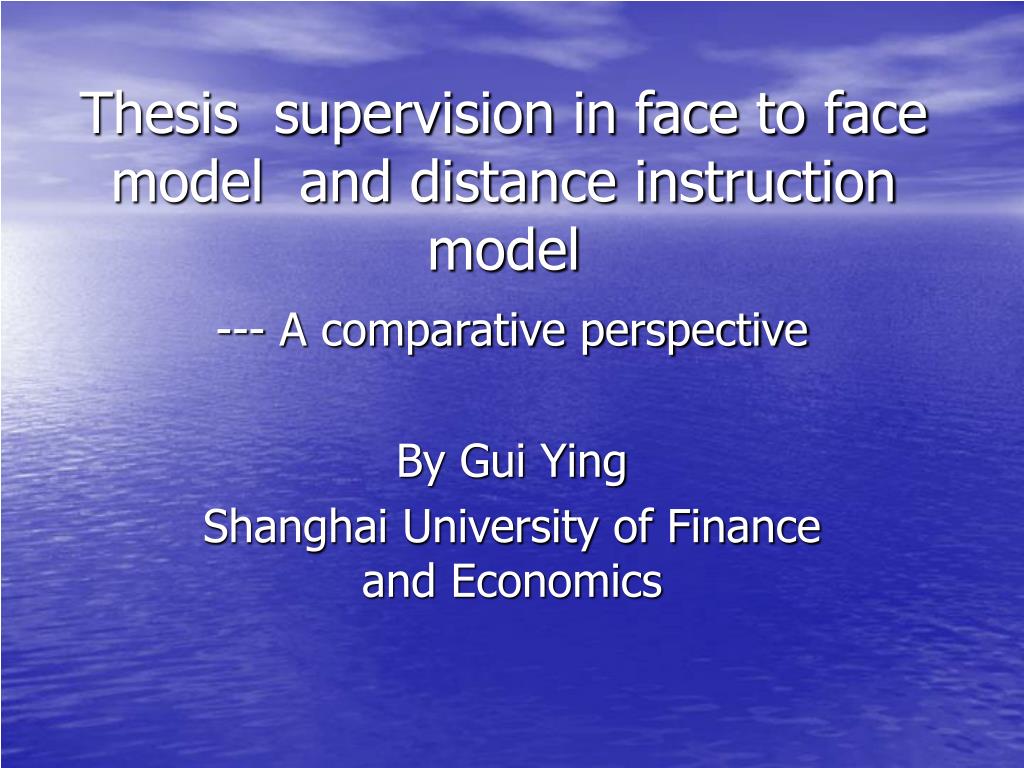 Thesis supervision in face to face model and distance instruction model

--- A comparative perspective

By Gui Ying

Shanghai University of Finance and Economics